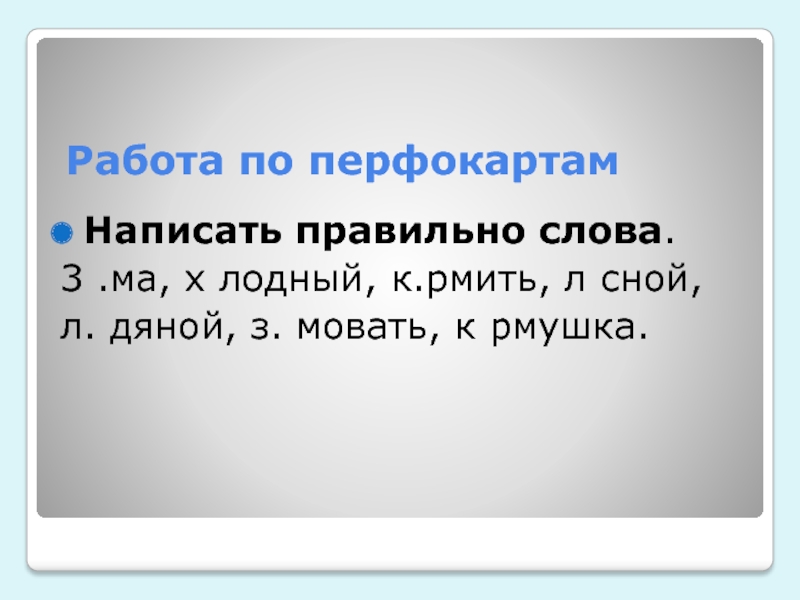 Работа по перфокартам

Написать правильно слова.
З .ма, х лодный, к.рмить, л сной, л. дяной, з. мовать, к рмушка.